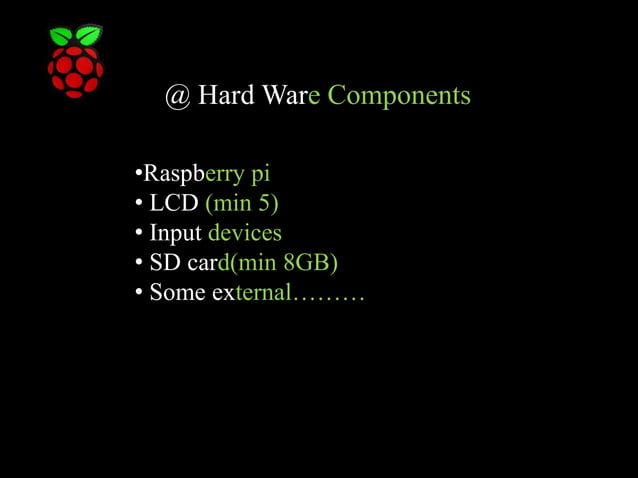 @ Hard Ware Components

•Raspberry pi
• LCD (min 5)
• Input devices
• SD card(min 8GB)
• Some external………